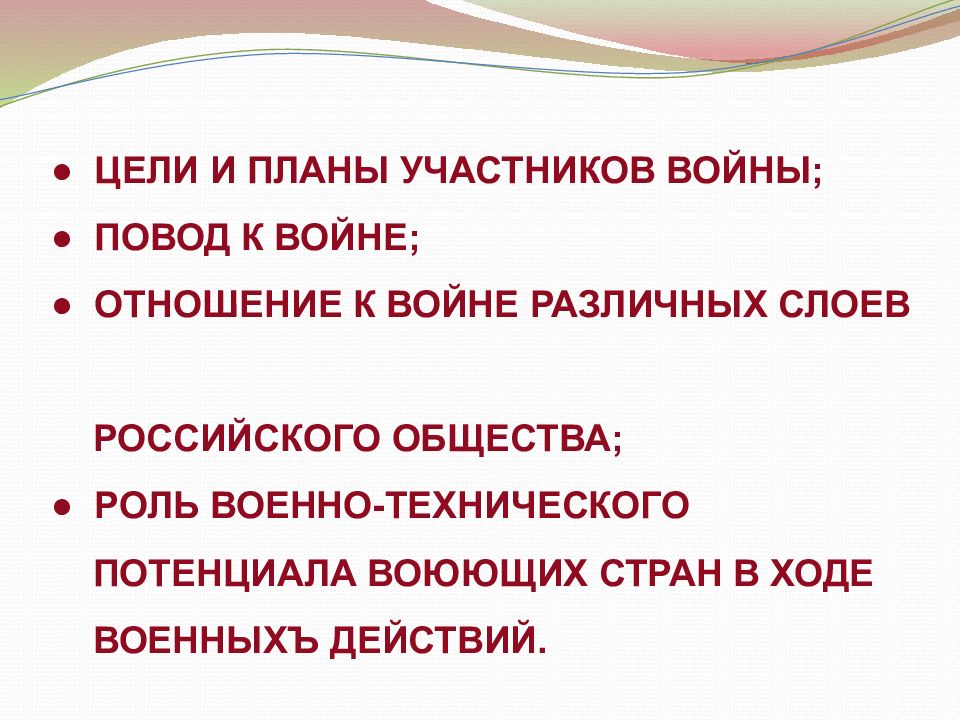 ● ЦЕЛИ И ПЛАНЫ УЧАСТНИКОВ ВОЙНЫ;
● ПОВОД К ВОЙНЕ;
● ОТНОШЕНИЕ К ВОЙНЕ РАЗЛИЧНЫХ СЛОЕВ

РОССИЙСКОГО ОБЩЕСТВА;
● РОЛЬ ВОЕННО-ТЕХНИЧЕСКОГО ПОТЕНЦИАЛА ВОЮЮЩИХ СТРАН В ХОДЕ ВОЕННЫХЪ ДЕЙСТВИЙ.